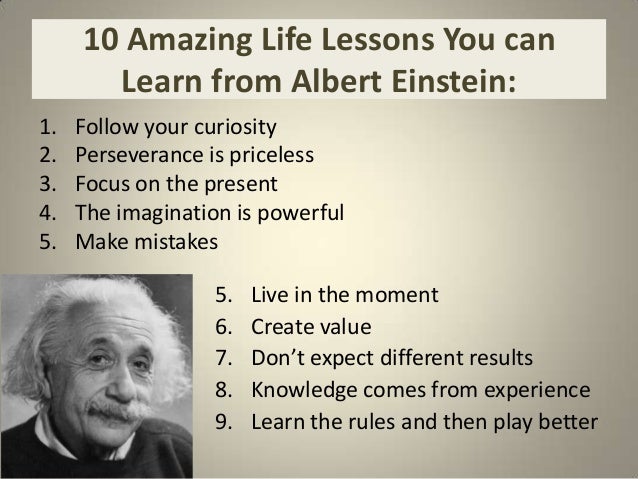 10 Amazing Life Lessons You can Learn from Albert Einstein:

1. Follow your curiosity
2. Perseverance is priceless
3. Focus on the present
4. The imagination is powerful
5. Make mistakes

5. Live in the moment
6. Create value
7. Don't expect different results
8. Knowledge comes from experience
9. Learn the rules and then play better